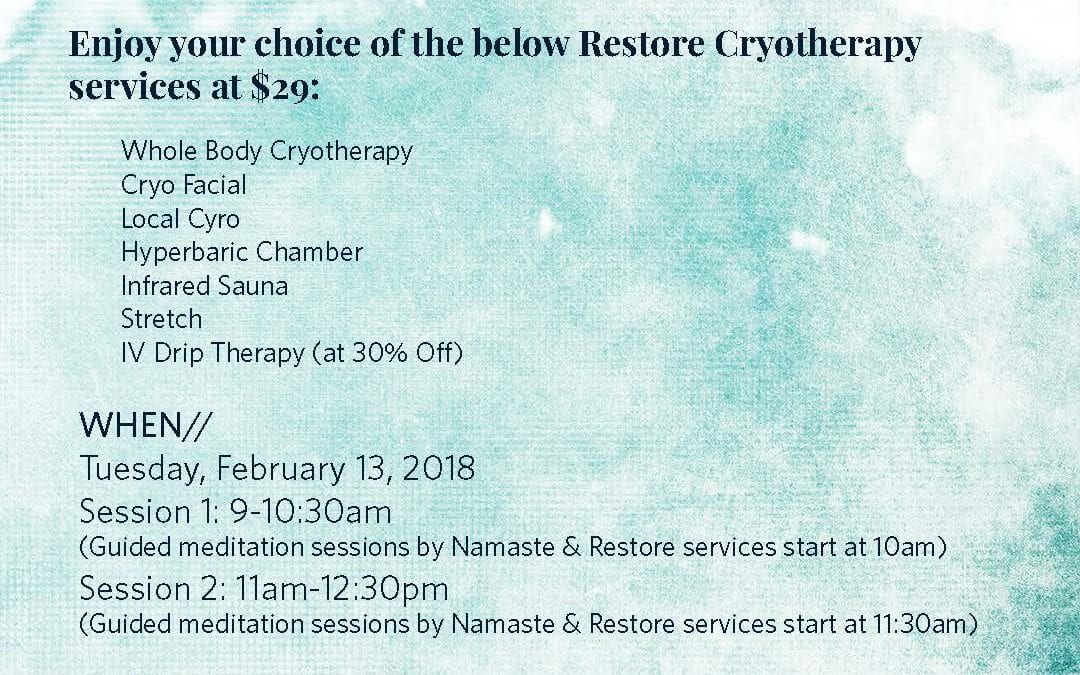 Enjoy your choice of the below Restore Cryotherapy services at $29:

Whole Body Cryotherapy
Cryo Facial
Local Cyro
Hyperbaric Chamber
Infrared Sauna
Stretch
IV Drip Therapy (at 30% Off)

WHEN//
Tuesday, February 13, 2018
Session 1: 9-10:30am
(Guided meditation sessions by Namaste & Restore services start at 10am)
Session 2: 11am-12:30pm
(Guided meditation sessions by Namaste & Restore services start at 11:30am)